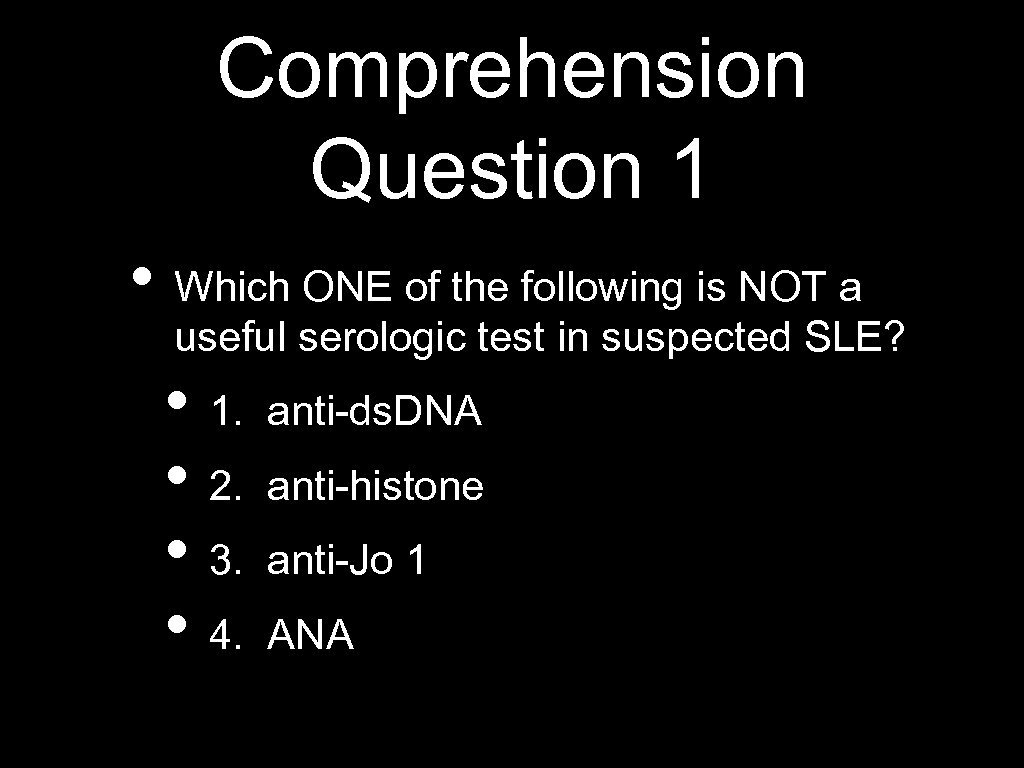 Comprehension Question 1

• Which ONE of the following is NOT a useful serologic test in suspected SLE?

• 1. anti-ds.DNA
• 2. anti-histone
• 3. anti-Jo 1
• 4. ANA